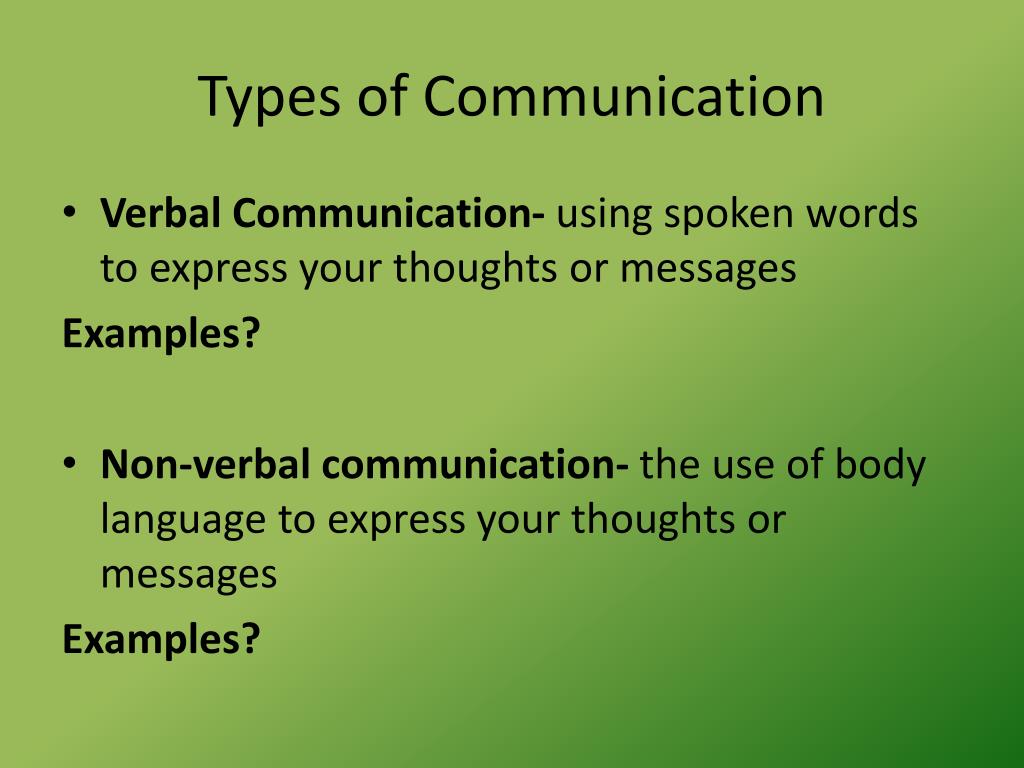 Types of Communication

• Verbal Communication- using spoken words to express your thoughts or messages

Examples?

• Non-verbal communication- the use of body language to express your thoughts or messages

Examples?